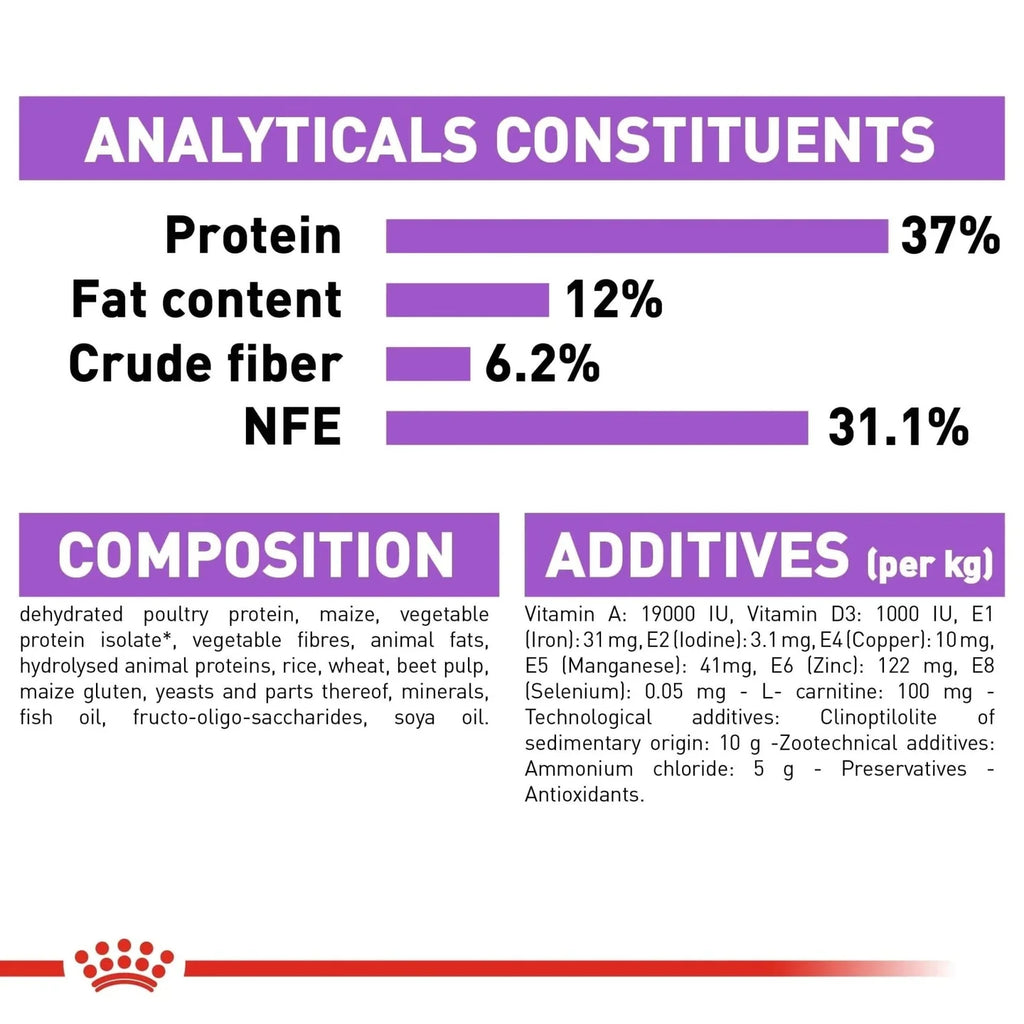 ANALYTICALS CONSTITUENTS

Protein 37%
Fat content 12%
Crude fiber 6.2%
NFE 31.1%

COMPOSITION

dehydrated poultry protein, maize, vegetable protein isolate*, vegetable fibres, animal fats, hydrolysed animal proteins, rice, wheat, beet pulp, maize gluten, yeasts and parts thereof, minerals, fish oil, fructo-oligo-saccharides, soya oil.

ADDITIVES (per kg)

Vitamin A: 19000 IU, Vitamin D3: 1000 IU, E1 (Iron): 31 mg, E2 (Iodine): 3.1 mg, E4 (Copper): 10 mg, E5 (Manganese): 41mg, E6 (Zinc): 122 mg, E8 (Selenium): 0.05 mg - L- carnitine: 100 mg - Technological additives: Clinoptilolite of sedimentary origin: 10 g -Zootechnical additives: Ammonium chloride: 5 g - Preservatives - Antioxidants.